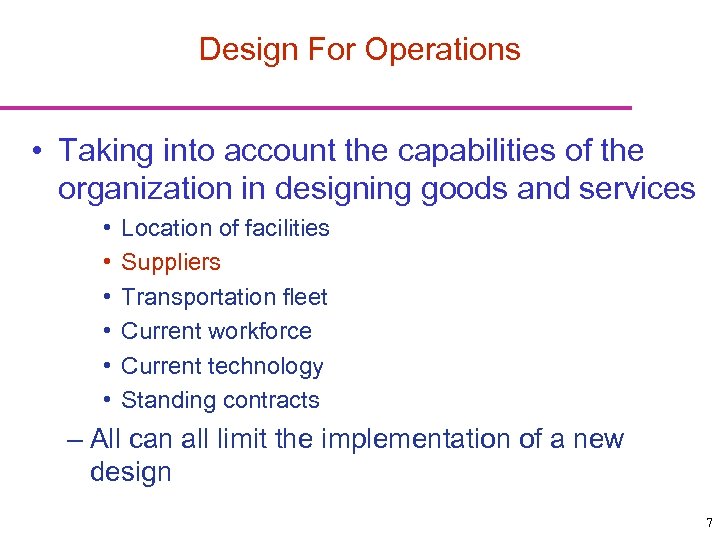 Design For Operations

• Taking into account the capabilities of the organization in designing goods and services

• Location of facilities
• Suppliers
• Transportation fleet
• Current workforce
• Current technology
• Standing contracts

– All can all limit the implementation of a new design

7